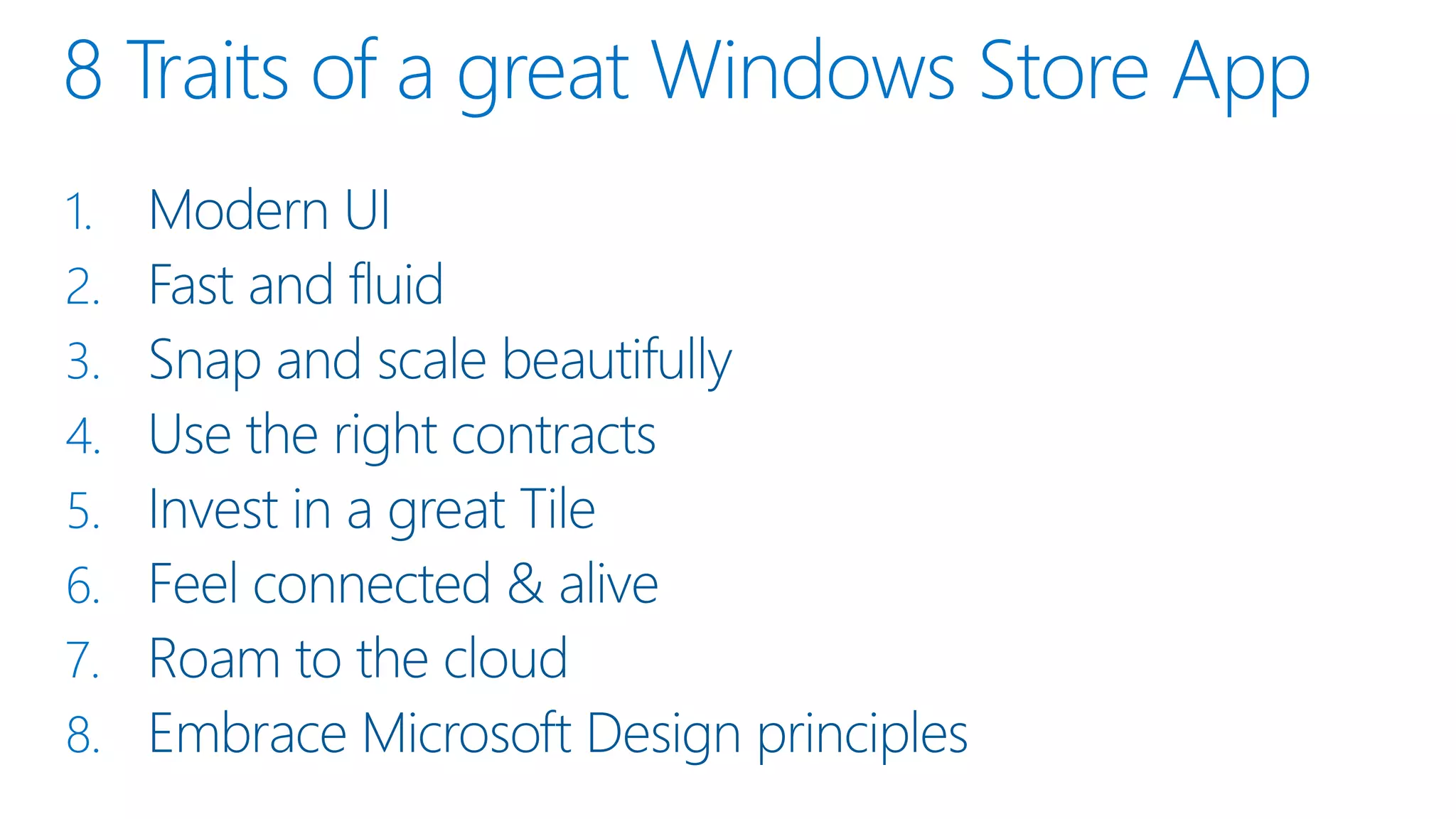 8 Traits of a great Windows Store App

1. Modern UI
2. Fast and fluid
3. Snap and scale beautifully
4. Use the right contracts
5. Invest in a great Tile
6. Feel connected & alive
7. Roam to the cloud
8. Embrace Microsoft Design principles